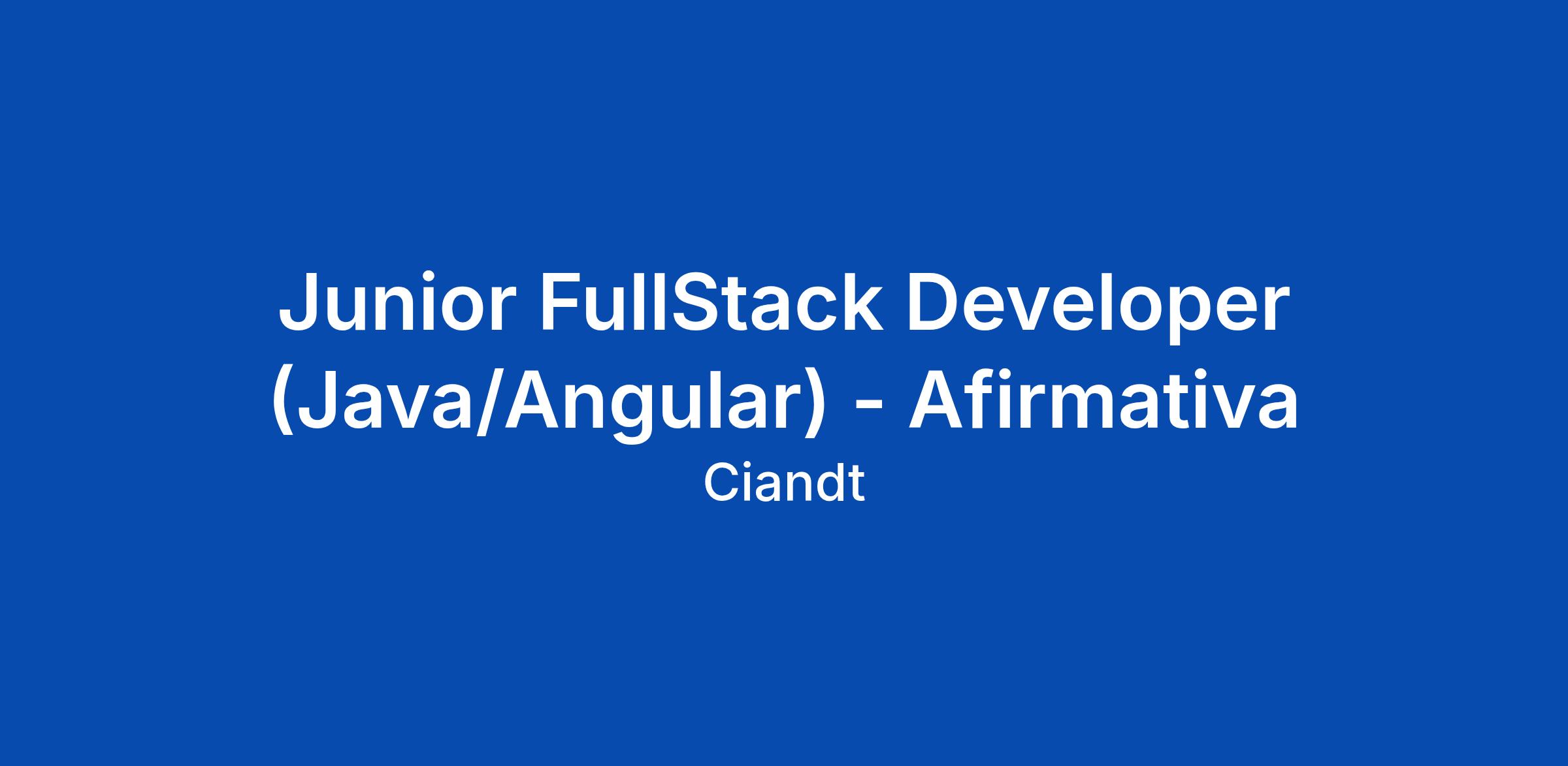 Junior FullStack Developer (Java/Angular) - Afirmativa

Ciandt